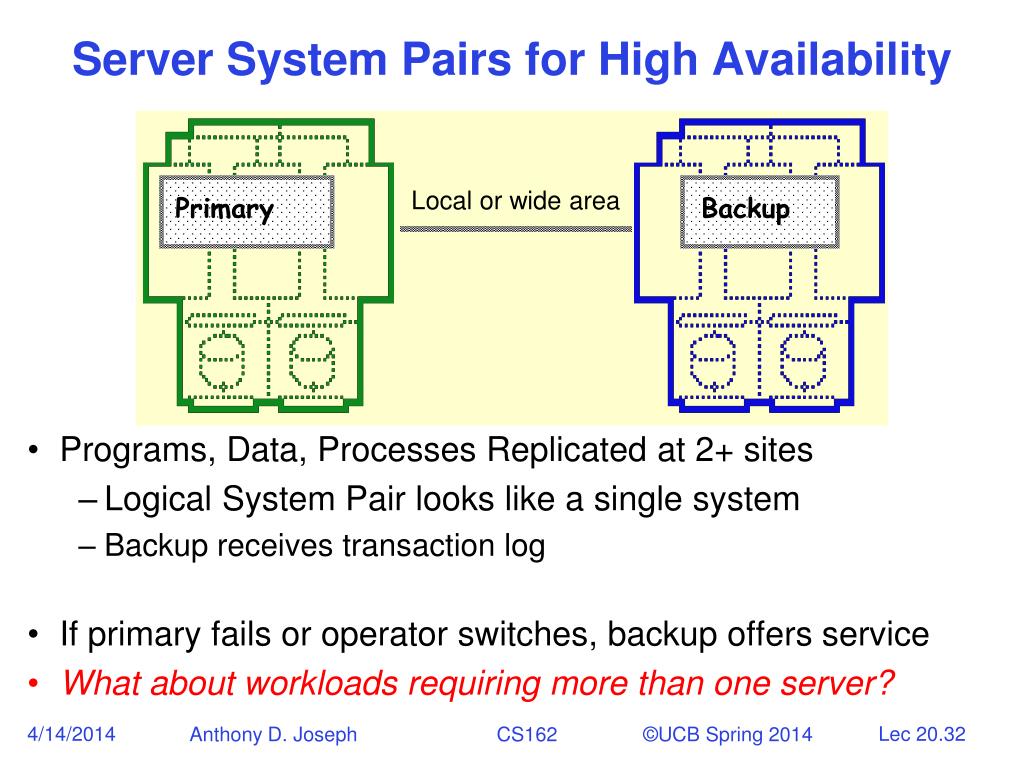 Server System Pairs for High Availability

Primary

Local or wide area

Backup

• Programs, Data, Processes Replicated at 2+ sites
– Logical System Pair looks like a single system
– Backup receives transaction log

• If primary fails or operator switches, backup offers service
• What about workloads requiring more than one server?

4/14/2014 Anthony D. Joseph CS162 ©UCB Spring 2014 Lec 20.32